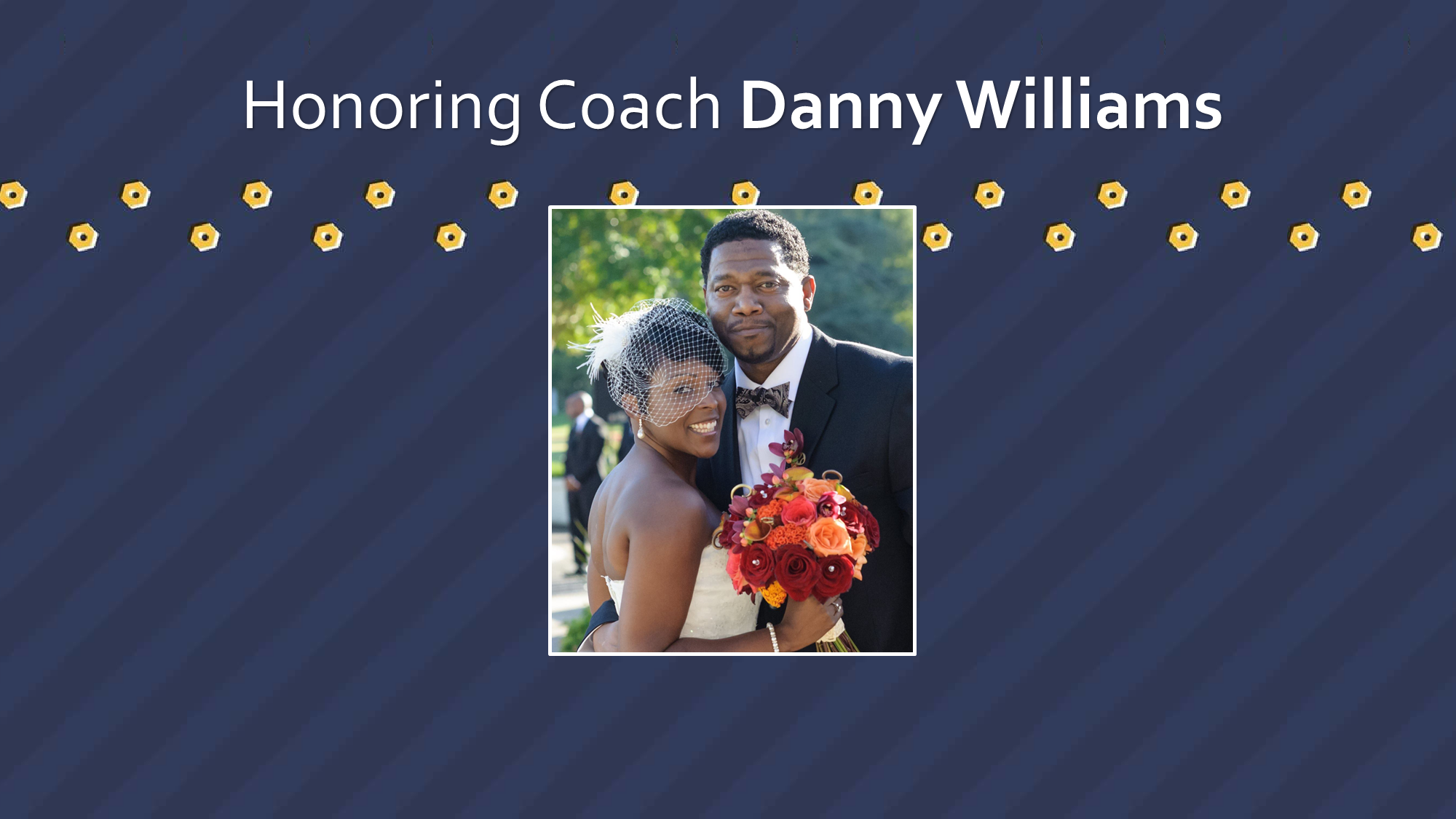 Honoring Coach Danny Williams